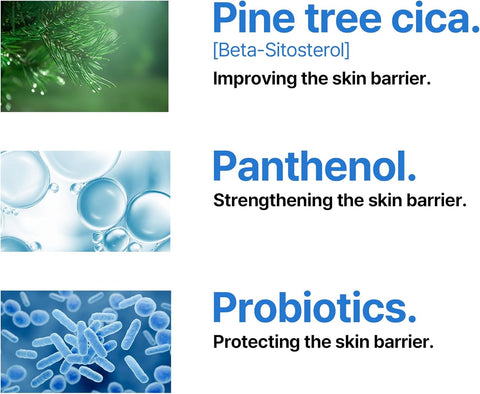 Pine tree cica.
[Beta-Sitosterol]
Improving the skin barrier.

Panthenol.
Strengthening the skin barrier.

Probiotics.
Protecting the skin barrier.